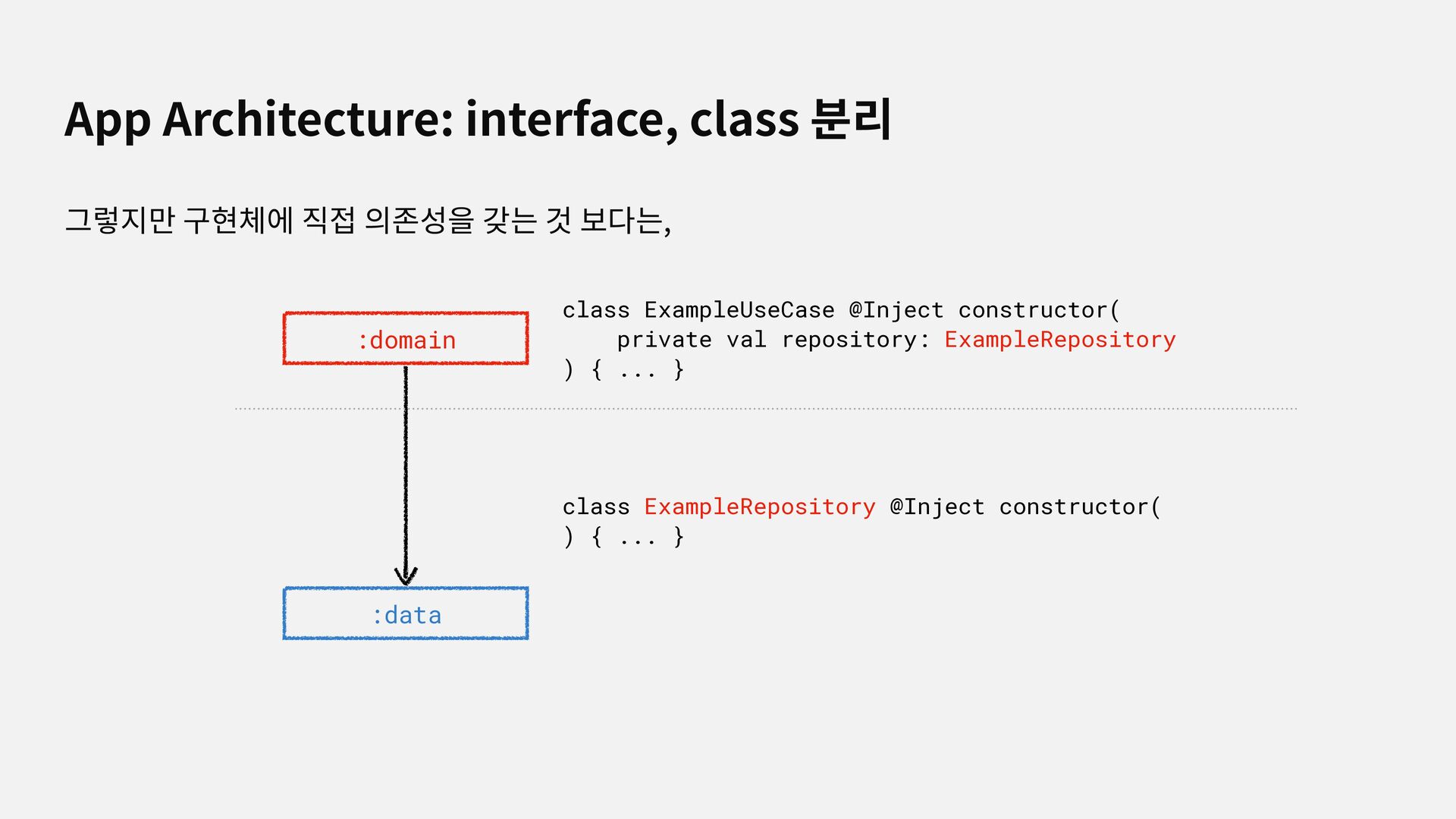 App Architecture: interface, class 분리

그렇지만 구현체에 직접 의존성을 갖는 것 보다는,

:domain

class ExampleUseCase @Inject constructor(
    private val repository: ExampleRepository
) { ... }

class ExampleRepository @Inject constructor(
) { ... }

:data